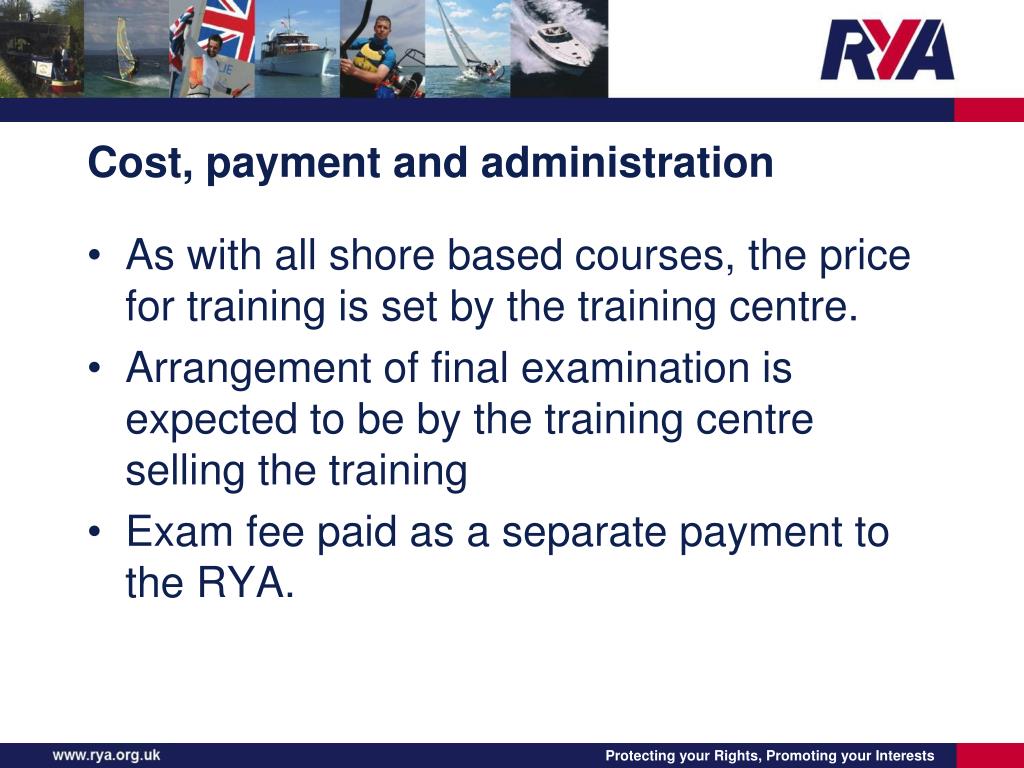 RYA

Cost, payment and administration

• As with all shore based courses, the price for training is set by the training centre.
• Arrangement of final examination is expected to be by the training centre selling the training
• Exam fee paid as a separate payment to the RYA.

www.rya.org.uk

Protecting your Rights, Promoting your Interests